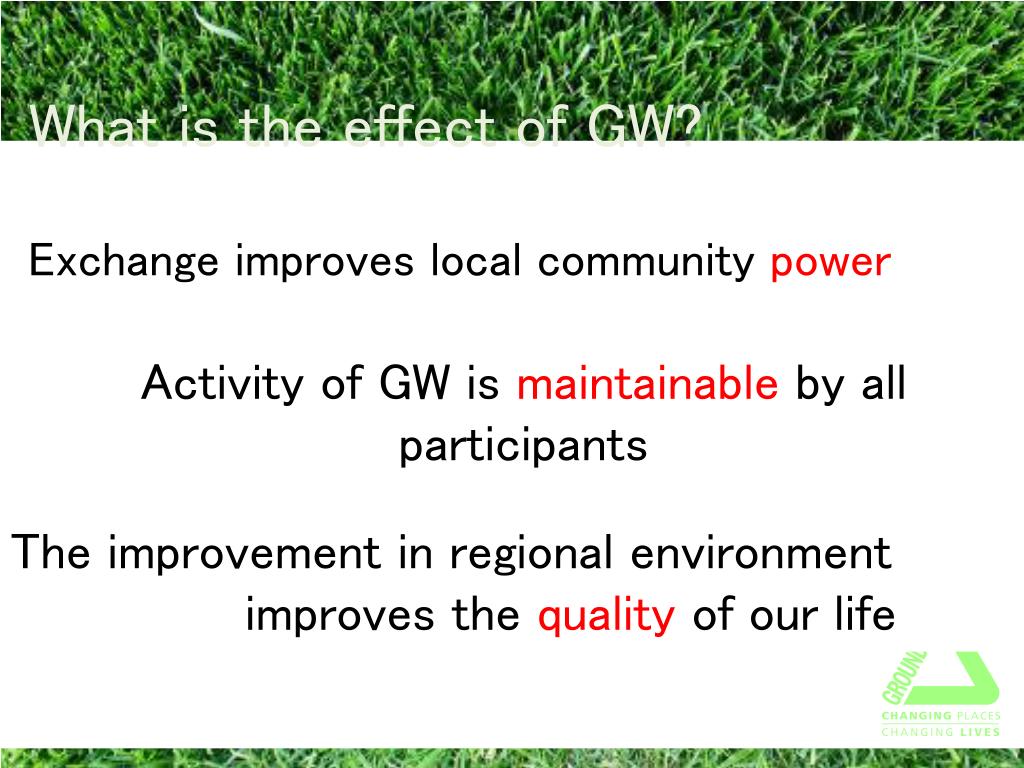 What is the effect of GW?

Exchange improves local community power

Activity of GW is maintainable by all participants

The improvement in regional environment improves the quality of our life

GROUND

CHANGING PLACES
CHANGING LIVES